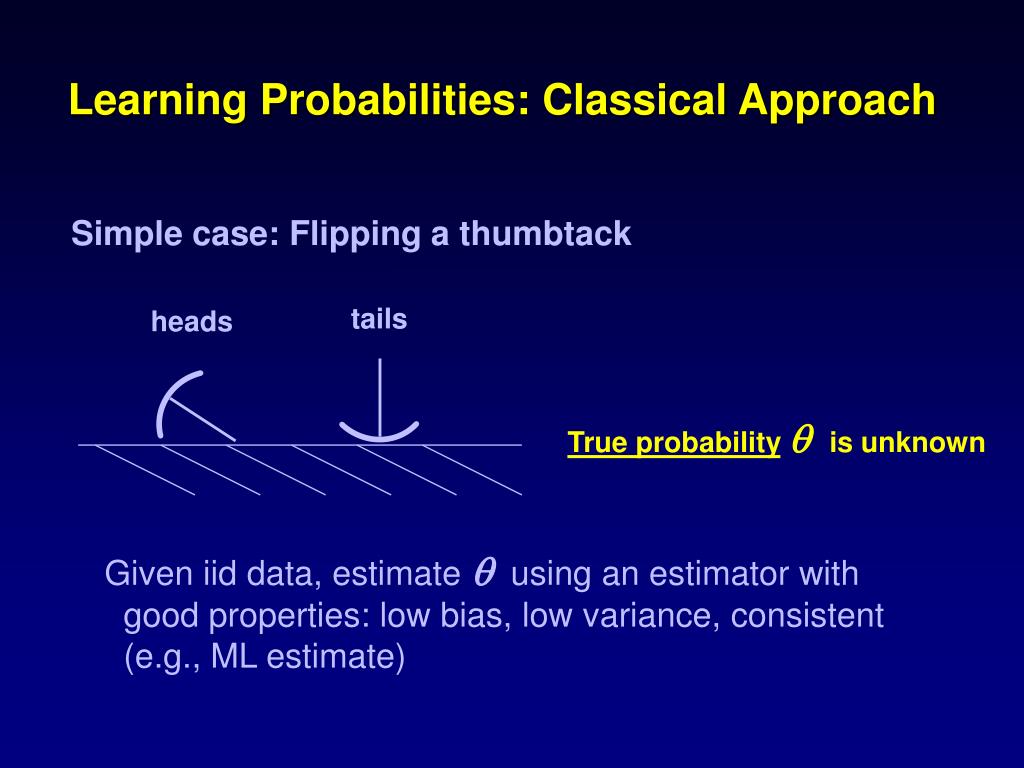 Learning Probabilities: Classical Approach

Simple case: Flipping a thumbtack

heads

tails

True probability $\theta$ is unknown

Given iid data, estimate $\theta$ using an estimator with good properties: low bias, low variance, consistent (e.g., ML estimate)